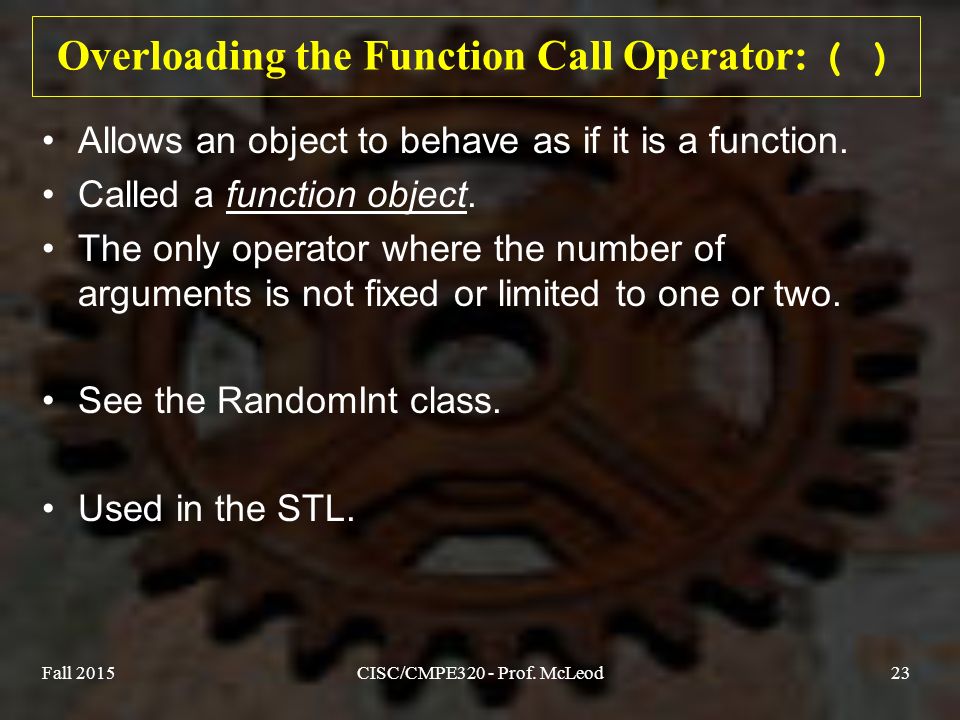 Overloading the Function Call Operator: ( )

• Allows an object to behave as if it is a function.
• Called a function object.
• The only operator where the number of arguments is not fixed or limited to one or two.

• See the RandomInt class.

• Used in the STL.

Fall 2015
CISC/CMPE320 - Prof. McLeod
23